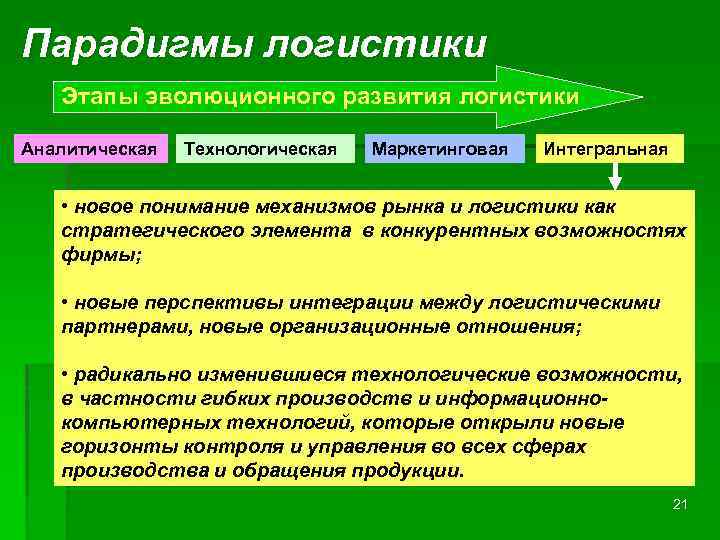 Парадигмы логистики

Этапы эволюционного развития логистики

Аналитическая

Технологическая

Маркетинговая

Интегральная

• новое понимание механизмов рынка и логистики как стратегического элемента в конкурентных возможностях фирмы;

• новые перспективы интеграции между логистическими партнерами, новые организационные отношения;

• радикально изменившиеся технологические возможности, в частности гибких производств и информационно-компьютерных технологий, которые открыли новые горизонты контроля и управления во всех сферах производства и обращения продукции.

21